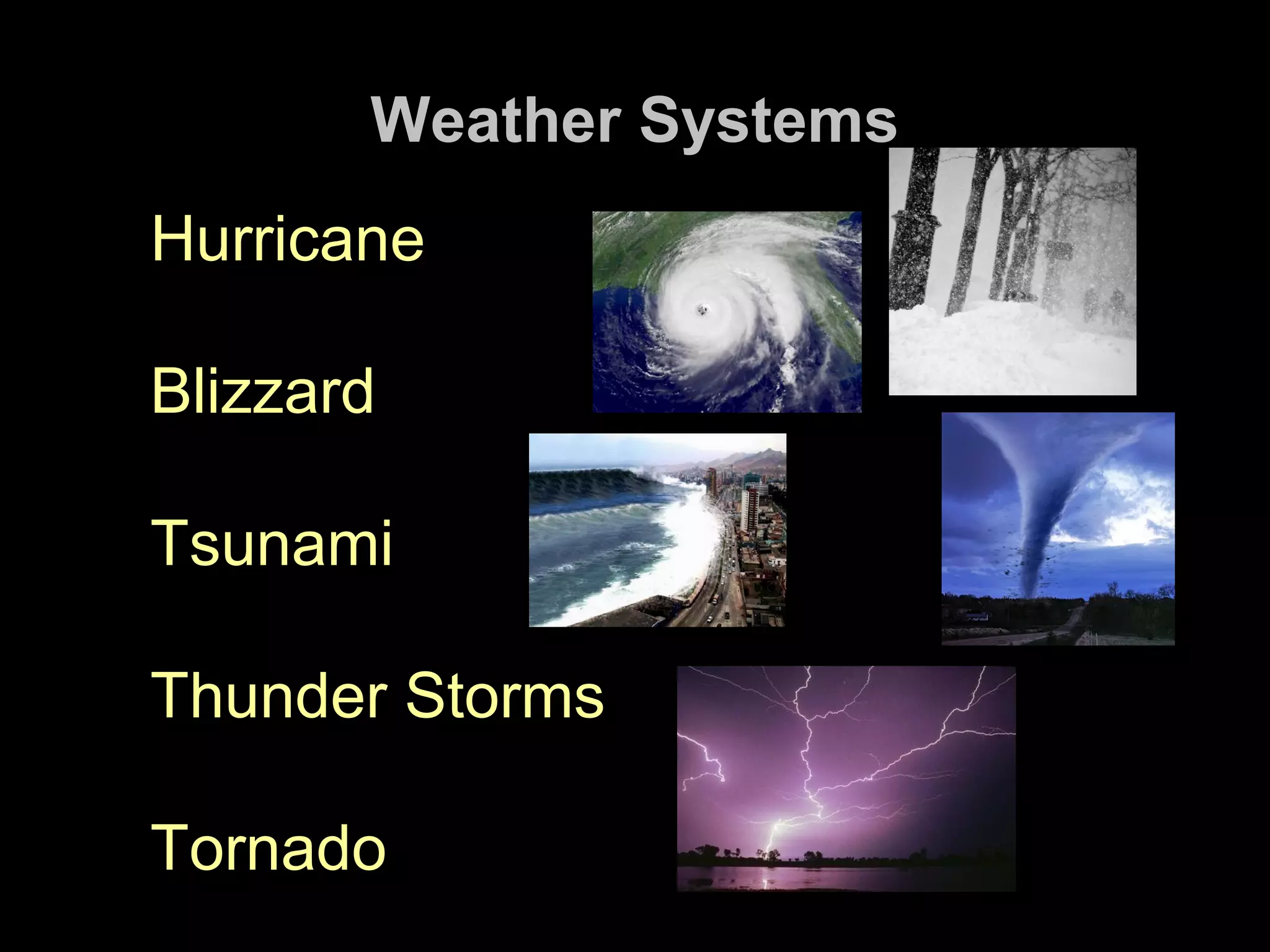 Weather Systems

Hurricane

Blizzard

Tsunami

Thunder Storms

Tornado